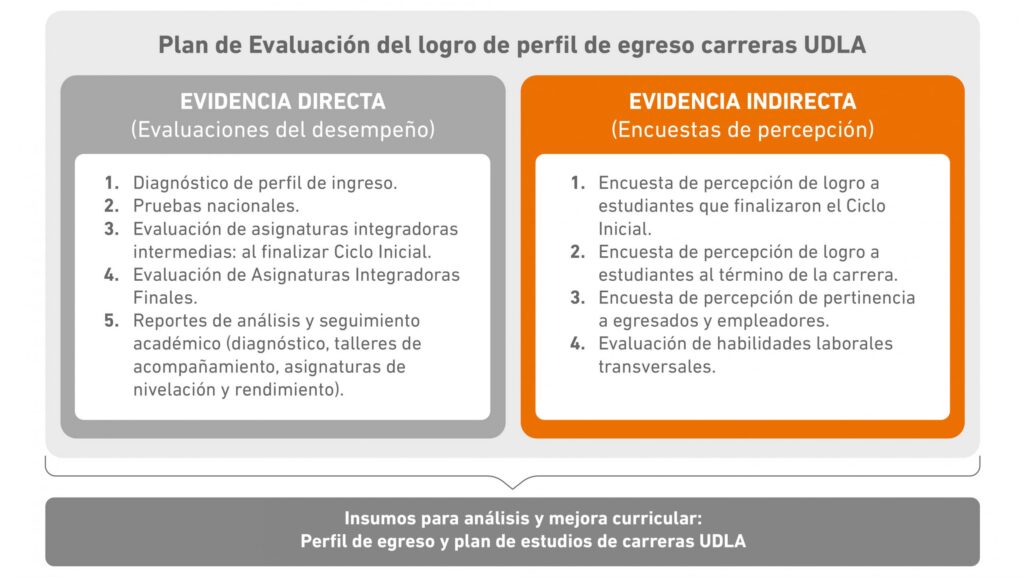 Plan de Evaluación del logro de perfil de egreso carreras UDLA

EVIDENCIA DIRECTA
(Evaluaciones del desempeño)

1. Diagnóstico de perfil de ingreso.
2. Pruebas nacionales.
3. Evaluación de asignaturas integradoras intermedias: al finalizar Ciclo Inicial.
4. Evaluación de Asignaturas Integradoras Finales.
5. Reportes de análisis y seguimiento académico (diagnóstico, talleres de acompañamiento, asignaturas de nivelación y rendimiento).

EVIDENCIA INDIRECTA
(Encuestas de percepción)

1. Encuesta de percepción de logro a estudiantes que finalizaron el Ciclo Inicial.
2. Encuesta de percepción de logro a estudiantes al término de la carrera.
3. Encuesta de percepción de pertinencia a egresados y empleadores.
4. Evaluación de habilidades laborales transversales.

Insumos para análisis y mejora curricular:
Perfil de egreso y plan de estudios de carreras UDLA